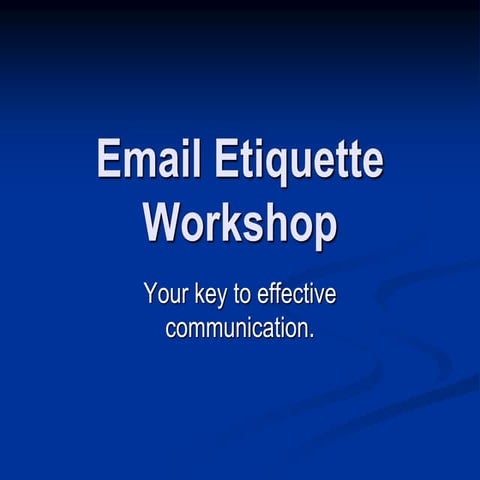 Email Etiquette Workshop

Your key to effective communication.